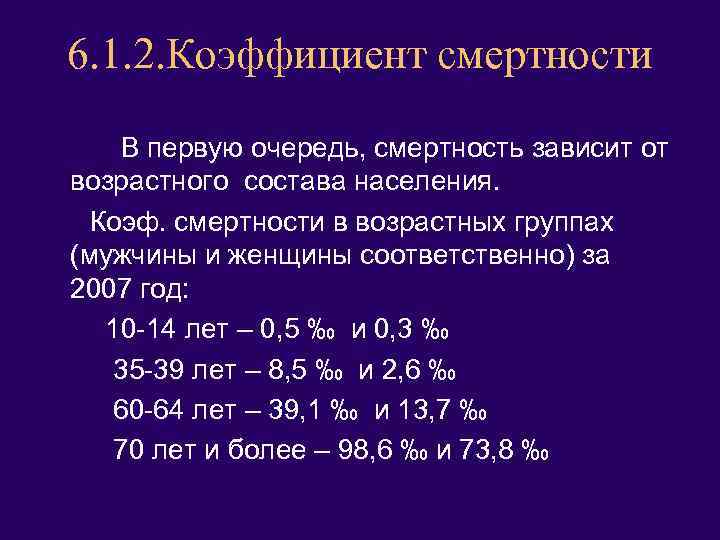 6.1.2.Коэффициент смертности

В первую очередь, смертность зависит от возрастного состава населения.

Коэф. смертности в возрастных группах (мужчины и женщины соответственно) за 2007 год:

10-14 лет – 0,5 ‰ и 0,3 ‰

35-39 лет – 8,5 ‰ и 2,6 ‰

60-64 лет – 39,1 ‰ и 13,7 ‰

70 лет и более – 98,6 ‰ и 73,8 ‰